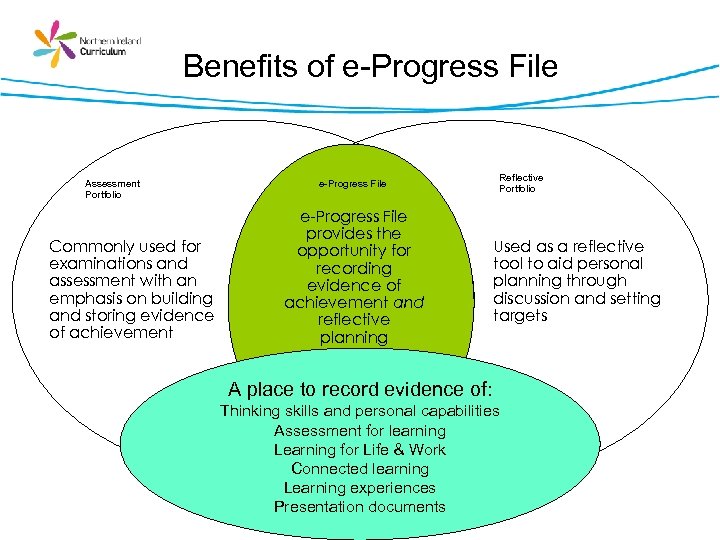 Northern Ireland Curriculum

Benefits of e-Progress File

Assessment Portfolio

Commonly used for examinations and assessment with an emphasis on building and storing evidence of achievement

e-Progress File

e-Progress File provides the opportunity for recording evidence of achievement and reflective planning

Reflective Portfolio

Used as a reflective tool to aid personal planning through discussion and setting targets

A place to record evidence of:
Thinking skills and personal capabilities
Assessment for learning
Learning for Life & Work
Connected learning
Learning experiences
Presentation documents